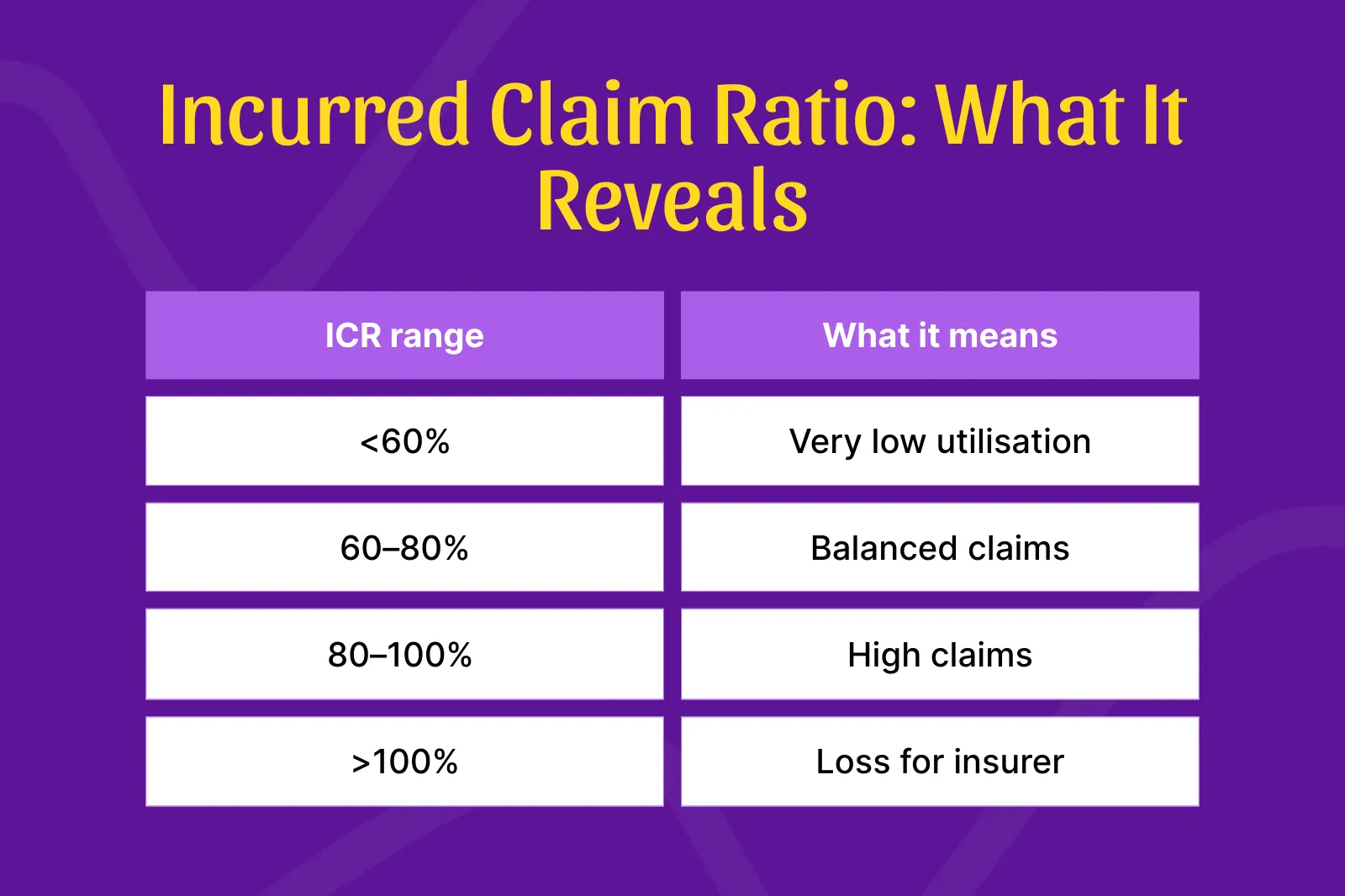 Incurred Claim Ratio: What It Reveals

| ICR range | What it means |
|---|---|
| <60% | Very low utilisation |
| 60–80% | Balanced claims |
| 80–100% | High claims |
| >100% | Loss for insurer |